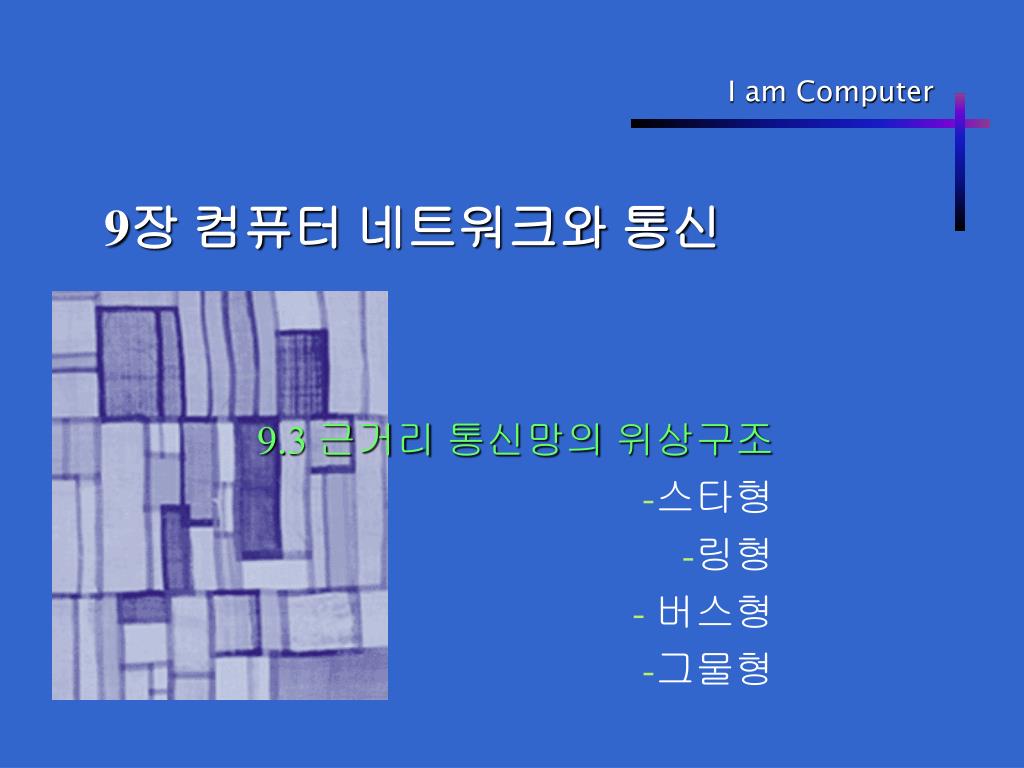 I am Computer

9장 컴퓨터 네트워크와 통신

9.3 근거리 통신망의 위상구조

-스타형

-링형

- 버스형

-그물형